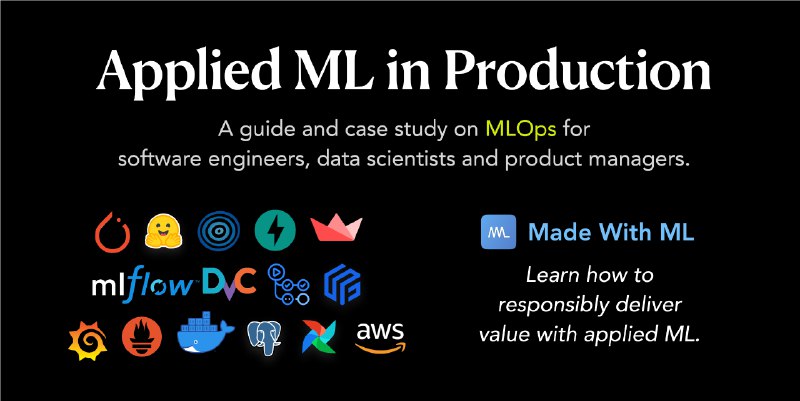 Applied ML in Production

A guide and case study on MLOps for software engineers, data scientists and product managers.

mlflow DVC

aws

Made With ML

Learn how to responsibly deliver value with applied ML.